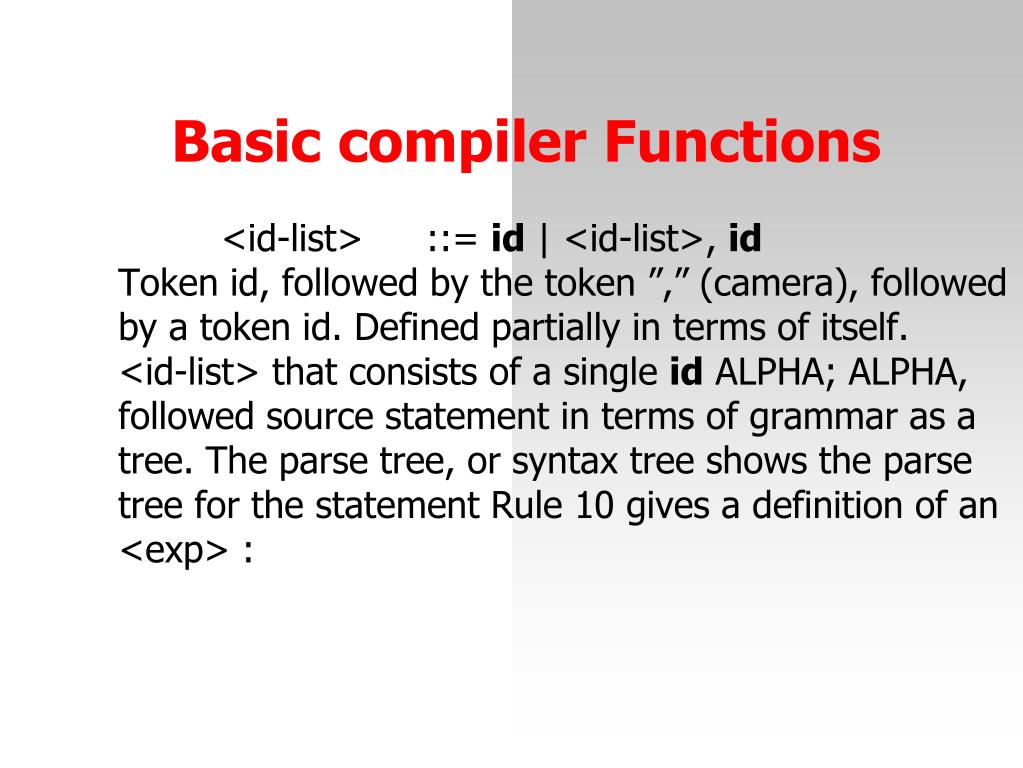 Basic compiler Functions

<id-list> ::= id | <id-list>, id

Token id, followed by the token ”,” (camera), followed by a token id. Defined partially in terms of itself. <id-list> that consists of a single id ALPHA; ALPHA, followed source statement in terms of grammar as a tree. The parse tree, or syntax tree shows the parse tree for the statement Rule 10 gives a definition of an <exp> :